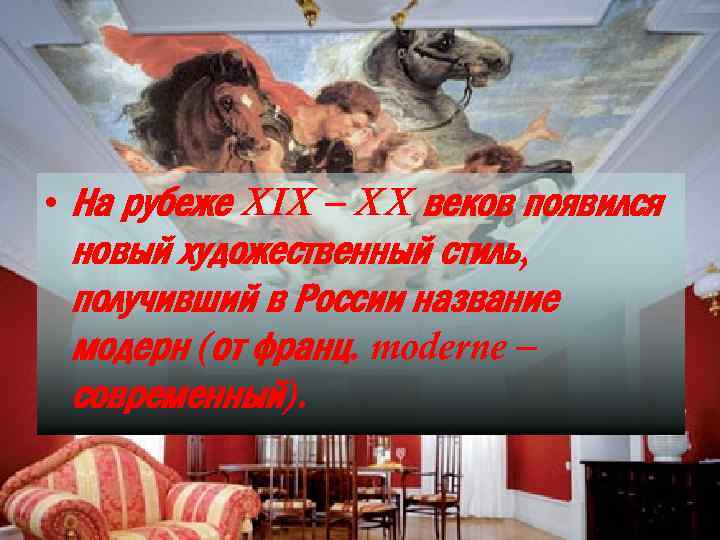 • На рубеже XIX – XX веков появился новый художественный стиль, получивший в России название модерн (от франц. moderne – современный).